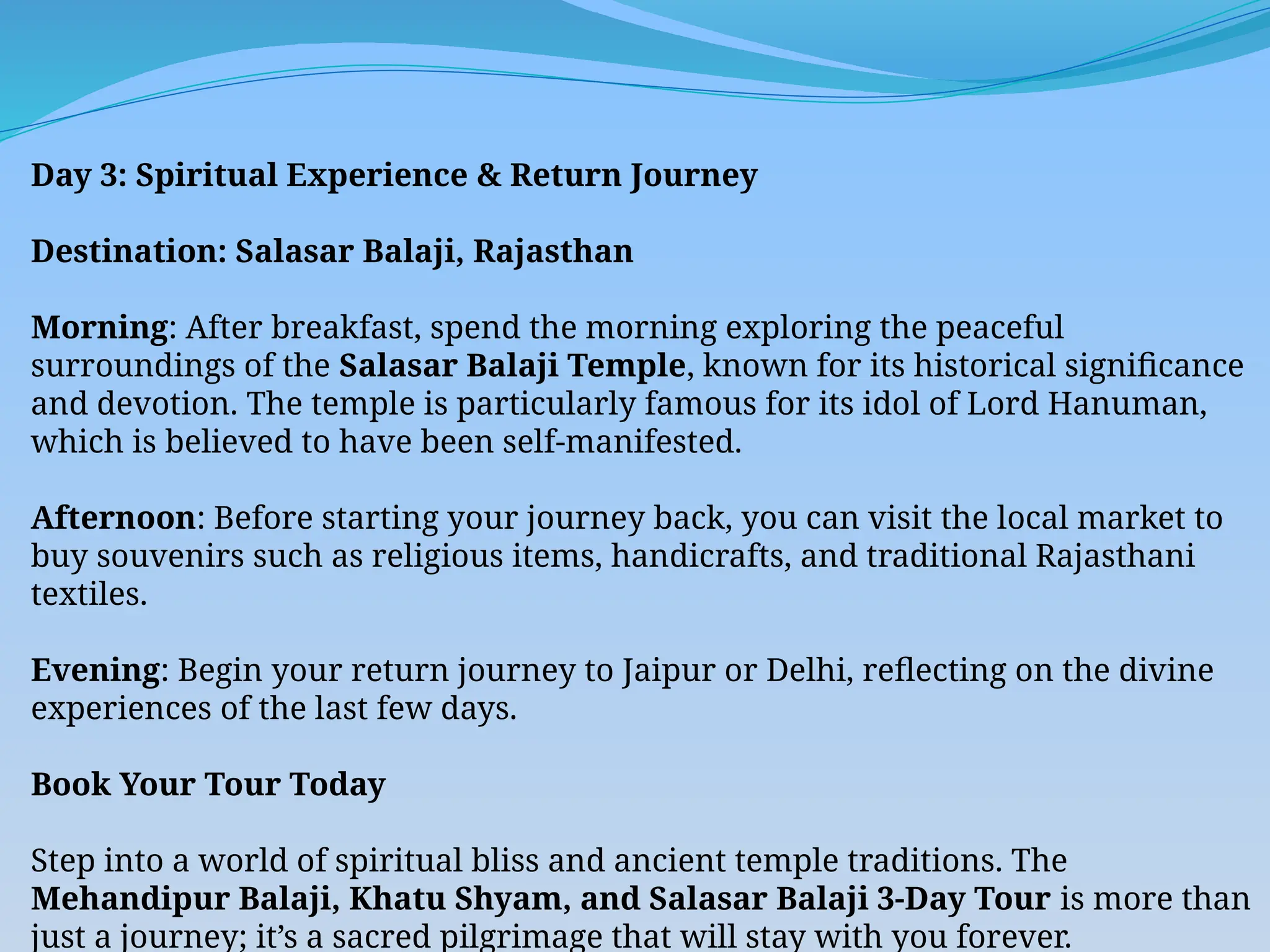 Day 3: Spiritual Experience & Return Journey

Destination: Salasar Balaji, Rajasthan

Morning: After breakfast, spend the morning exploring the peaceful surroundings of the Salasar Balaji Temple, known for its historical significance and devotion. The temple is particularly famous for its idol of Lord Hanuman, which is believed to have been self-manifested.

Afternoon: Before starting your journey back, you can visit the local market to buy souvenirs such as religious items, handicrafts, and traditional Rajasthani textiles.

Evening: Begin your return journey to Jaipur or Delhi, reflecting on the divine experiences of the last few days.

Book Your Tour Today

Step into a world of spiritual bliss and ancient temple traditions. The Mehandipur Balaji, Khatu Shyam, and Salasar Balaji 3-Day Tour is more than just a journey; it’s a sacred pilgrimage that will stay with you forever.